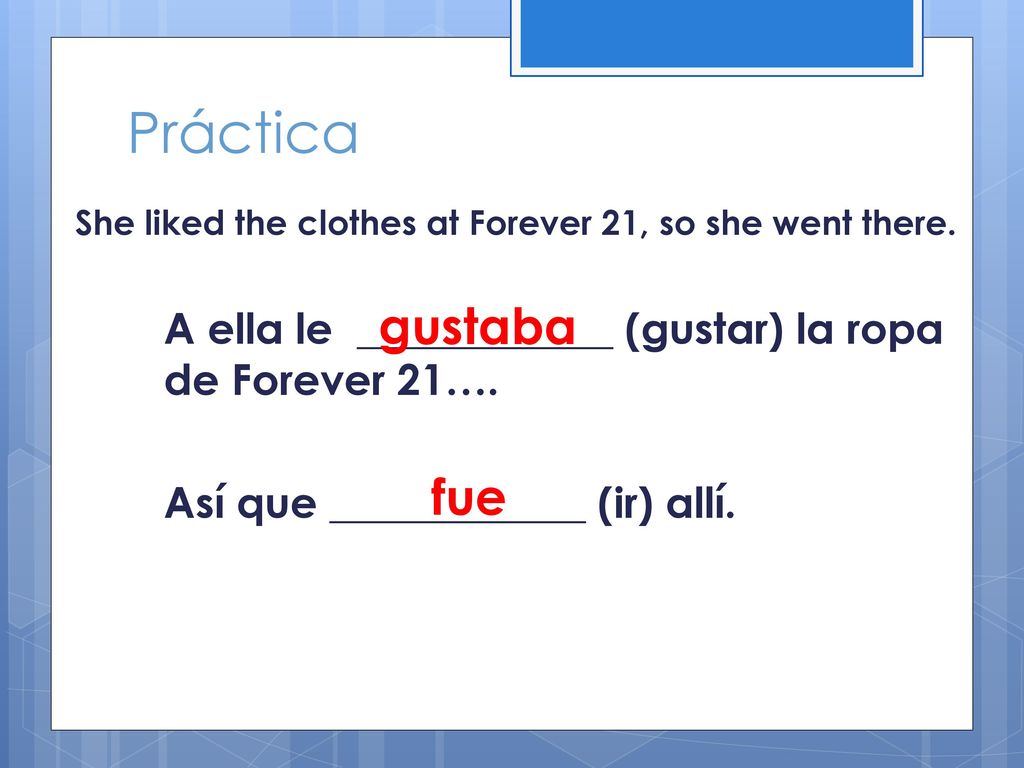 Práctica

She liked the clothes at Forever 21, so she went there.

A ella le gustaba (gustar) la ropa de Forever 21….

Así que fue (ir) allí.